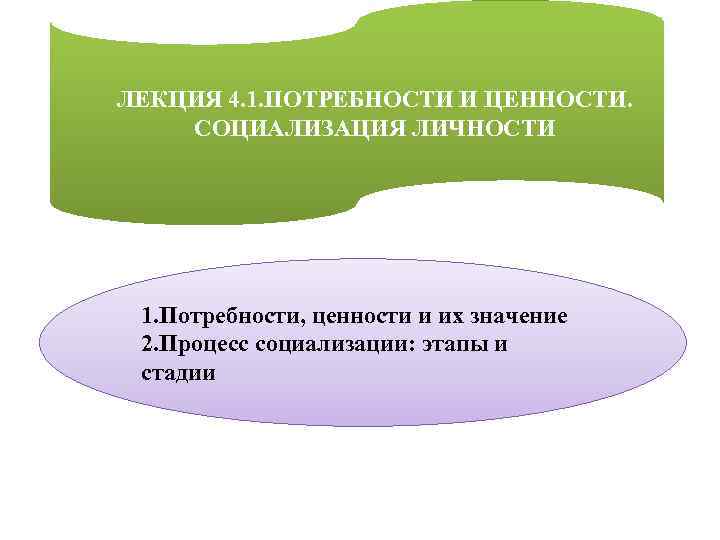 ЛЕКЦИЯ 4.1.ПОТРЕБНОСТИ И ЦЕННОСТИ. СОЦИАЛИЗАЦИЯ ЛИЧНОСТИ

1.Потребности, ценности и их значение
2.Процесс социализации: этапы и стадии